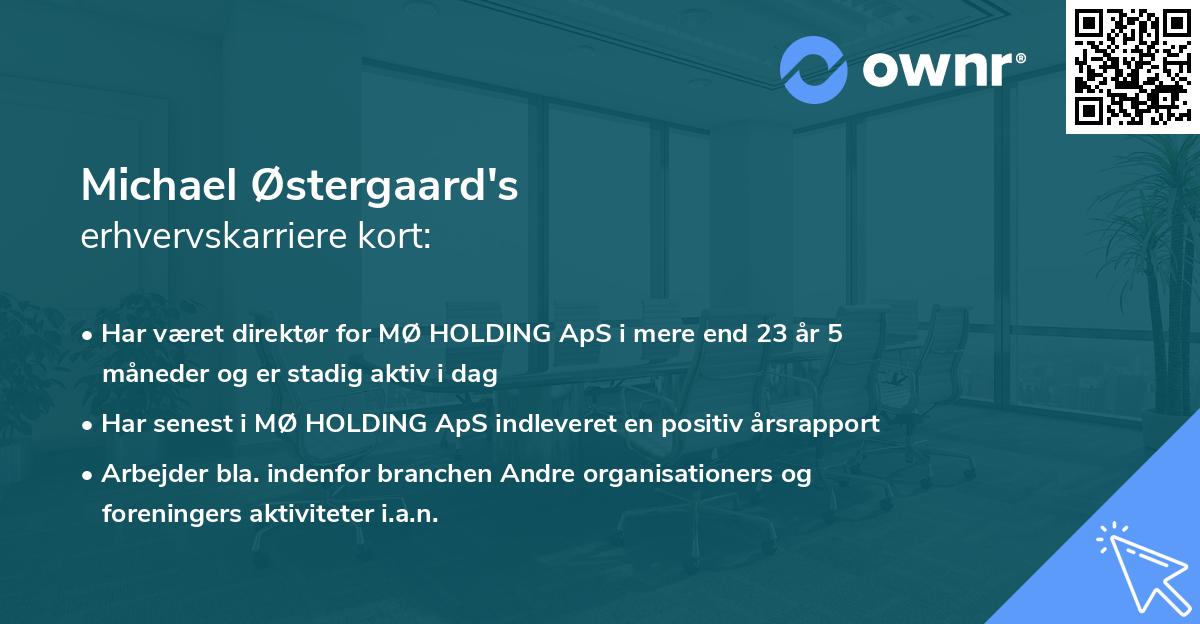 ownr®

Michael Østergaard's
erhvervskarriere kort:

• Har været direktør for MØ HOLDING ApS i mere end 23 år 5 måneder og er stadig aktiv i dag
• Har senest i MØ HOLDING ApS indleveret en positiv årsrapport
• Arbejder bla. indenfor branchen Andre organisationers og foreningers aktiviteter i.a.n.